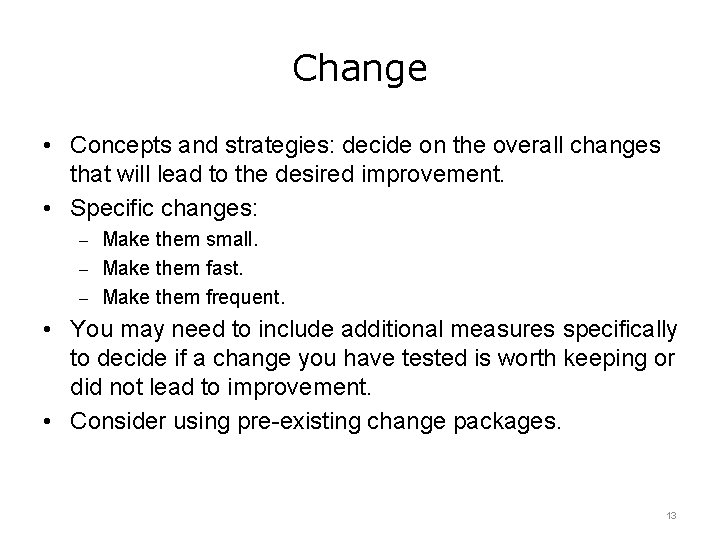 Change

• Concepts and strategies: decide on the overall changes that will lead to the desired improvement.

• Specific changes:
  – Make them small.
  – Make them fast.
  – Make them frequent.

• You may need to include additional measures specifically to decide if a change you have tested is worth keeping or did not lead to improvement.

• Consider using pre-existing change packages.

13